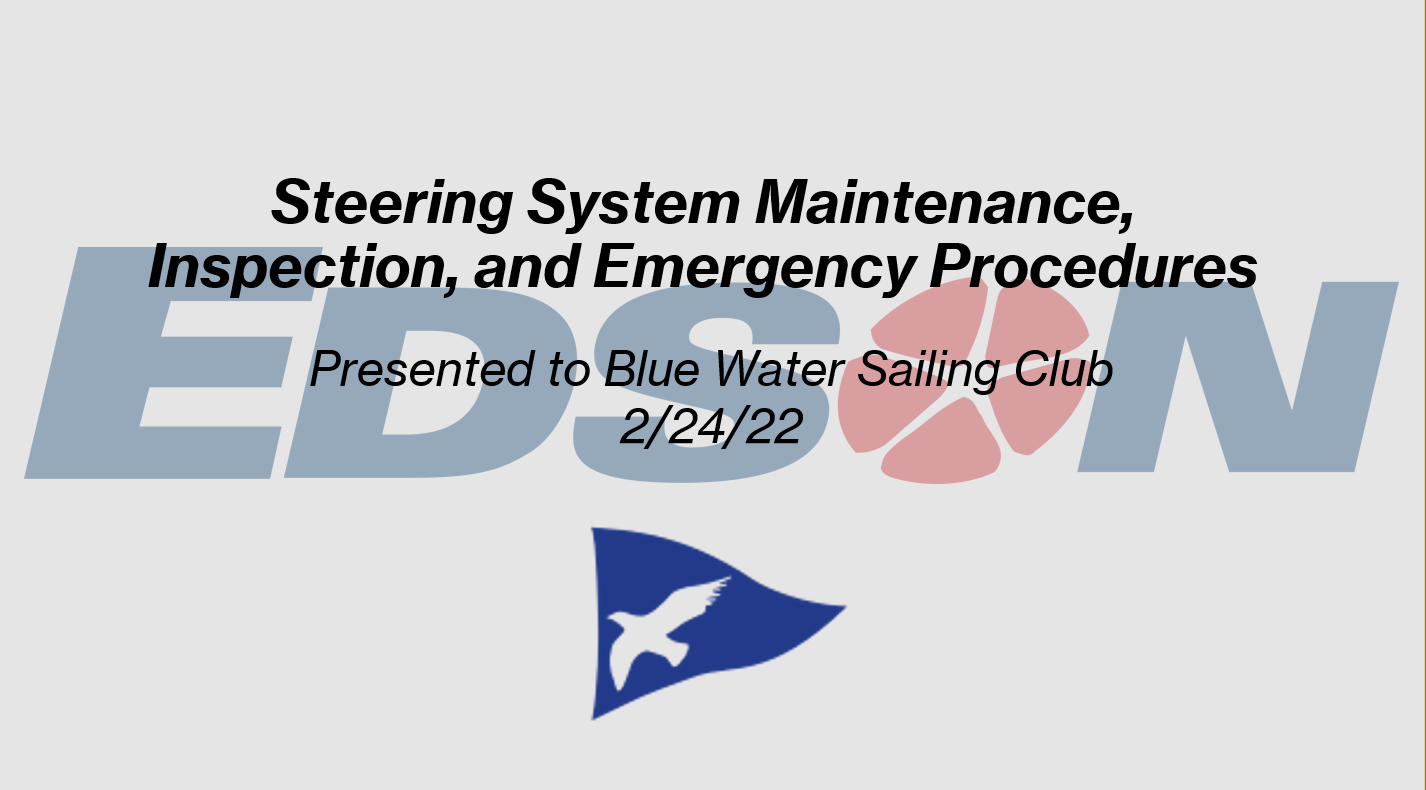 EDSON

Steering System Maintenance, Inspection, and Emergency Procedures

Presented to Blue Water Sailing Club
2/24/22